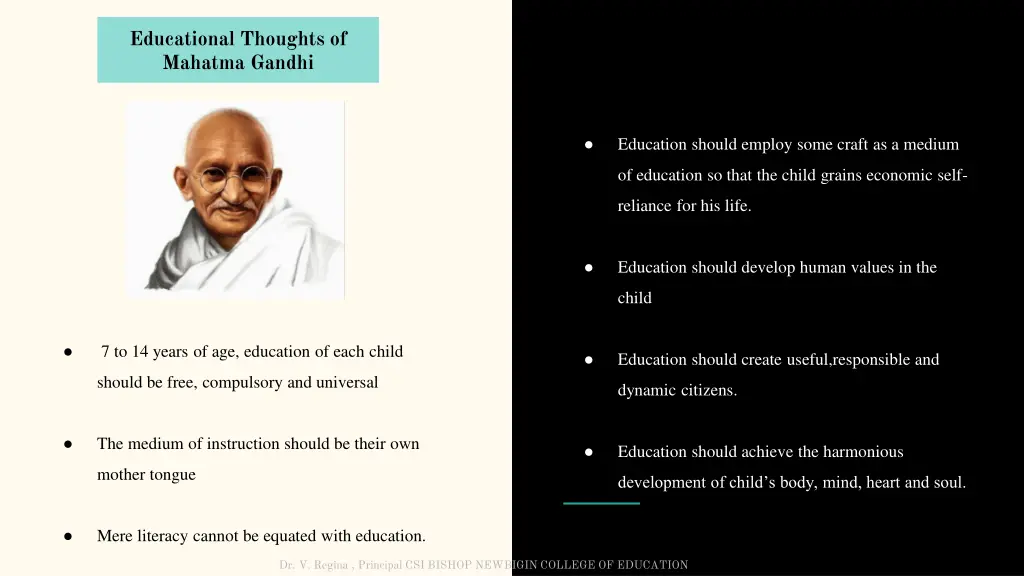 Educational Thoughts of Mahatma Gandhi

● 7 to 14 years of age, education of each child should be free, compulsory and universal

● The medium of instruction should be their own mother tongue

● Mere literacy cannot be equated with education.

● Education should employ some craft as a medium of education so that the child grains economic self-reliance for his life.

● Education should develop human values in the child

● Education should create useful,responsible and dynamic citizens.

● Education should achieve the harmonious development of child's body, mind, heart and soul.

Dr. V. Regina , Principal CSI BISHOP NEWBIGIN COLLEGE OF EDUCATION